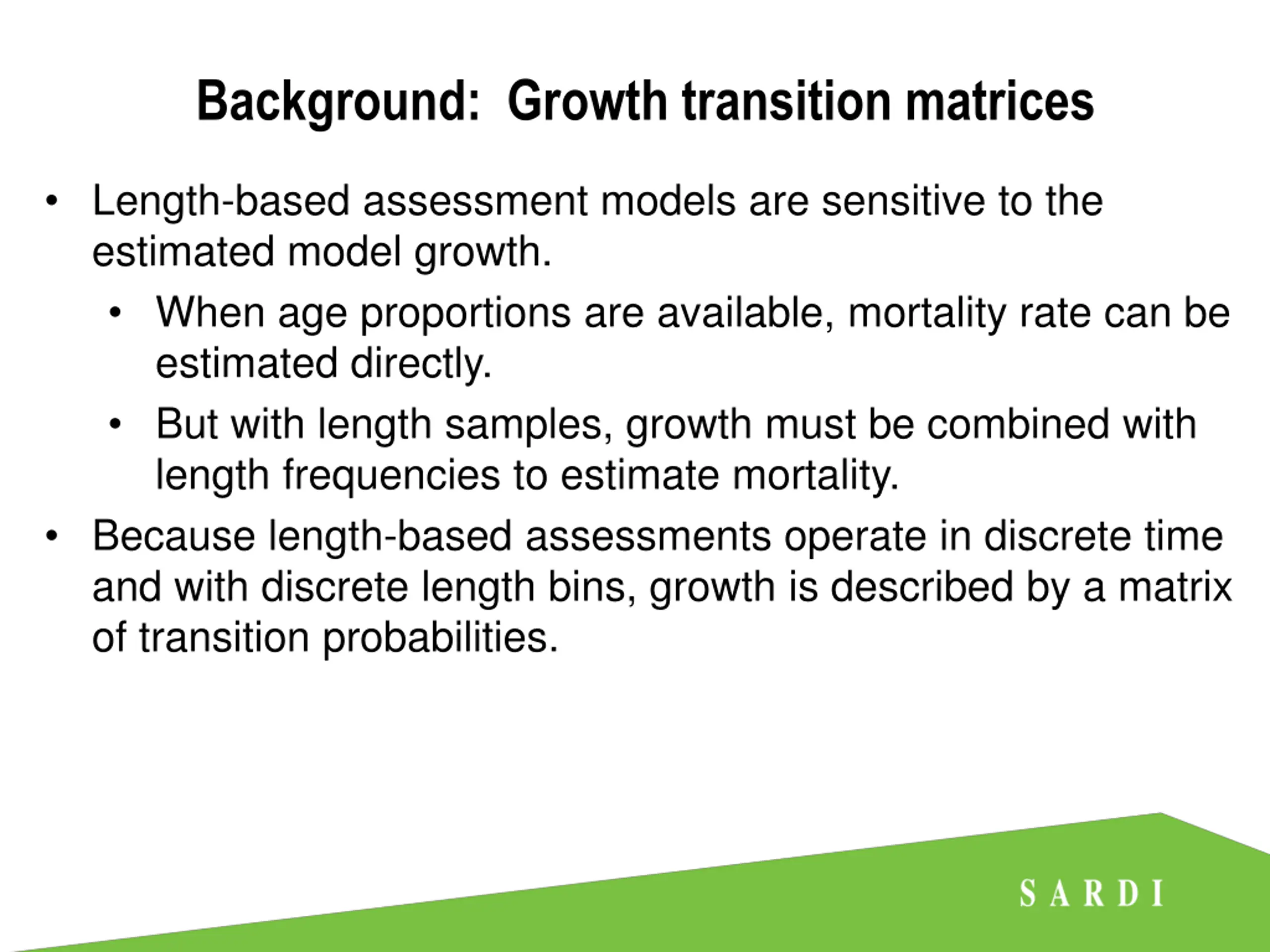 Background: Growth transition matrices

• Length-based assessment models are sensitive to the estimated model growth.

• When age proportions are available, mortality rate can be estimated directly.

• But with length samples, growth must be combined with length frequencies to estimate mortality.

• Because length-based assessments operate in discrete time and with discrete length bins, growth is described by a matrix of transition probabilities.

SARDI